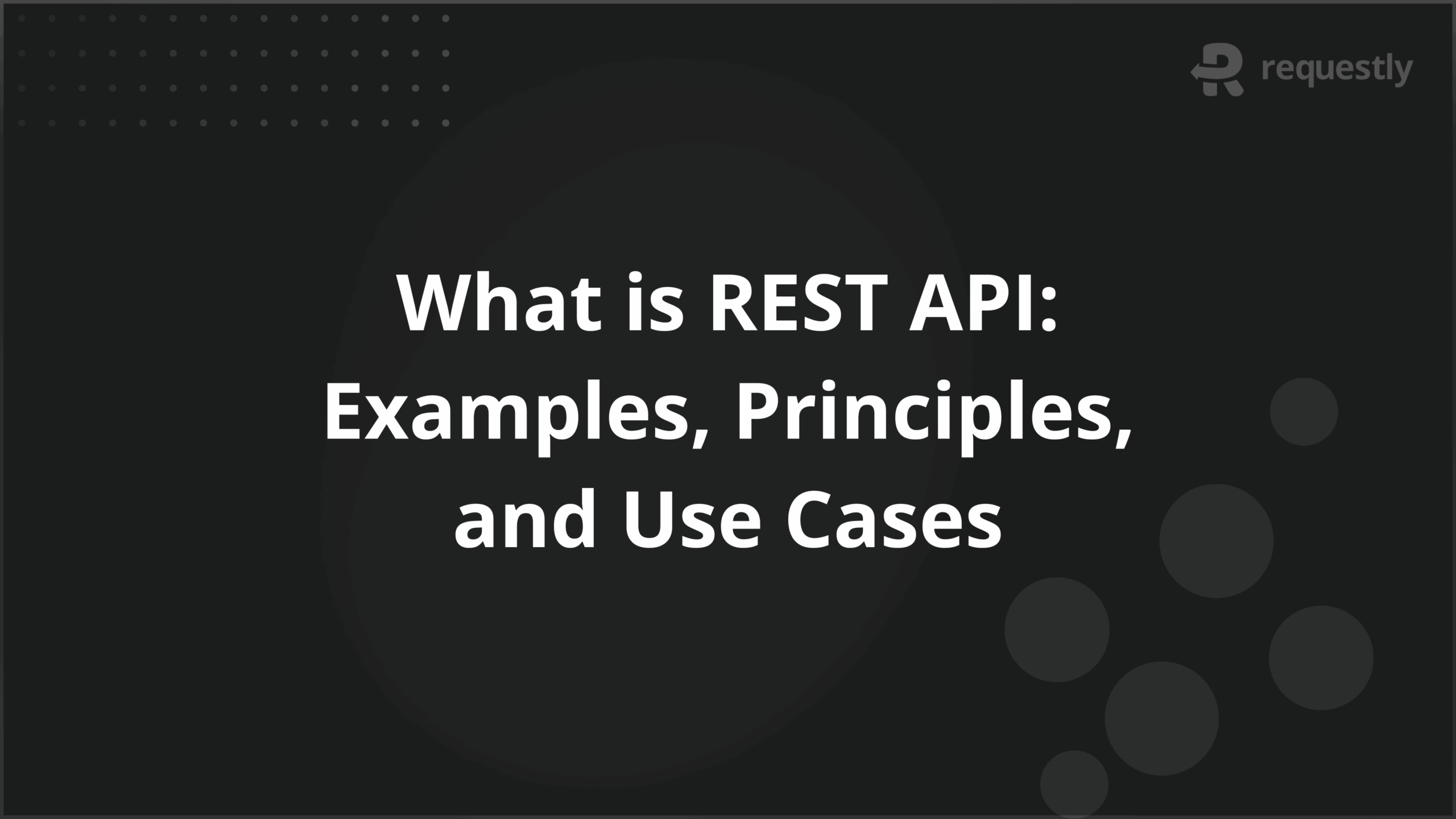 requestly

What is REST API: Examples, Principles, and Use Cases